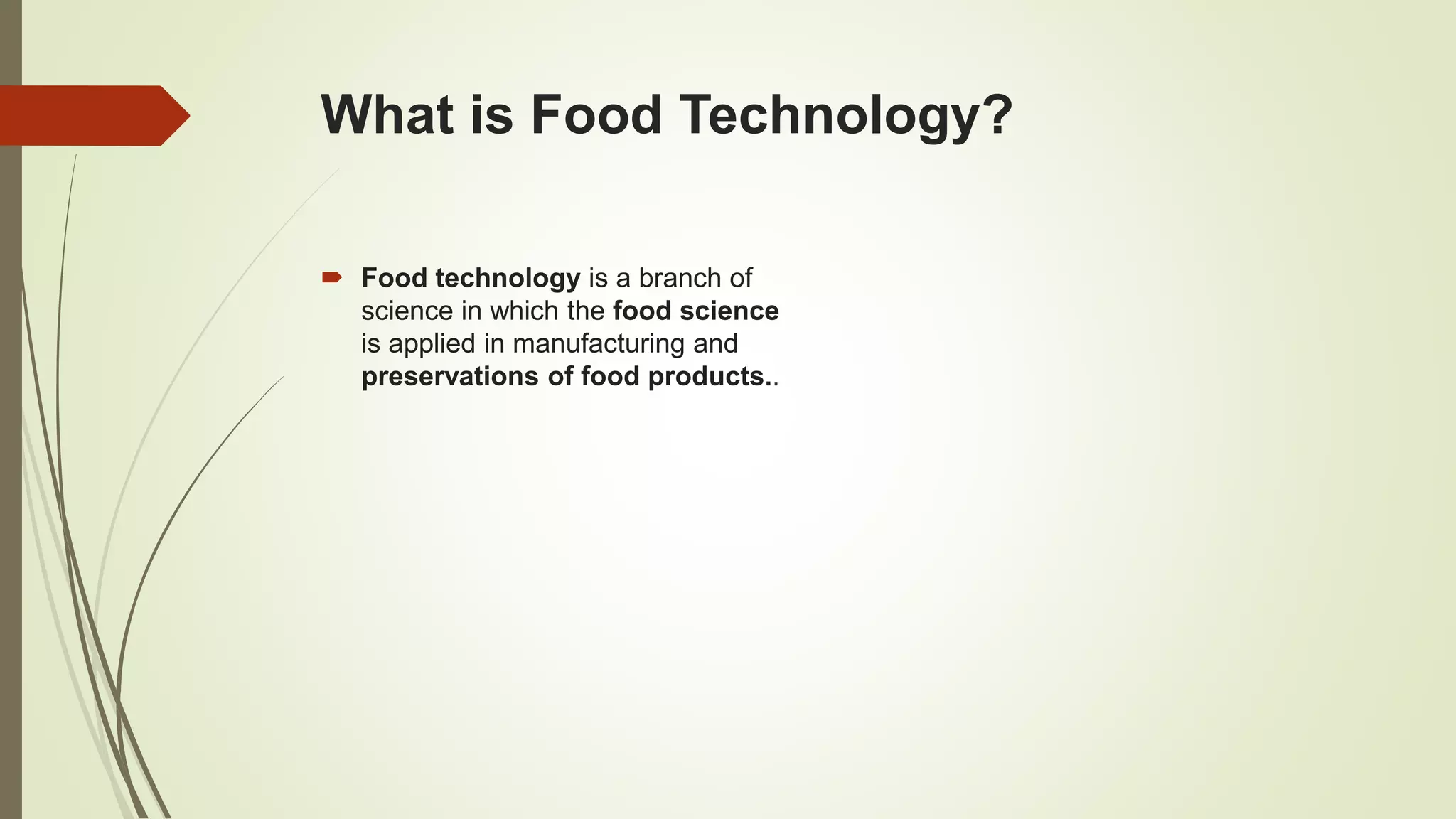 What is Food Technology?

Food technology is a branch of science in which the food science is applied in manufacturing and preservations of food products..